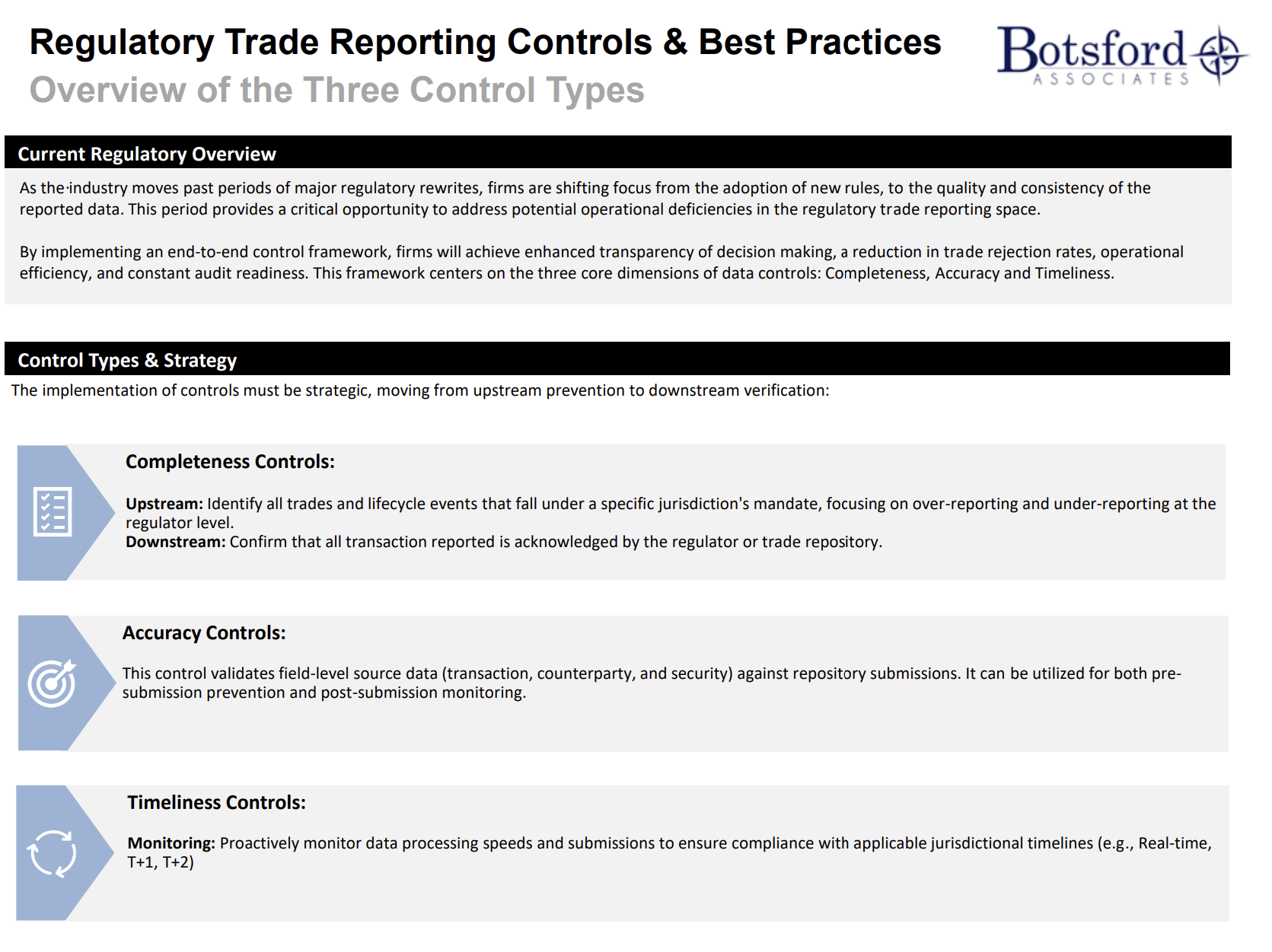 Regulatory Trade Reporting Controls & Best Practices
Overview of the Three Control Types

Botsford
ASSOCIATES

Current Regulatory Overview

As the industry moves past periods of major regulatory rewrites, firms are shifting focus from the adoption of new rules, to the quality and consistency of the reported data. This period provides a critical opportunity to address potential operational deficiencies in the regulatory trade reporting space.

By implementing an end-to-end control framework, firms will achieve enhanced transparency of decision making, a reduction in trade rejection rates, operational efficiency, and constant audit readiness. This framework centers on the three core dimensions of data controls: Completeness, Accuracy and Timeliness.

Control Types & Strategy

The implementation of controls must be strategic, moving from upstream prevention to downstream verification:

Completeness Controls:

Upstream: Identify all trades and lifecycle events that fall under a specific jurisdiction's mandate, focusing on over-reporting and under-reporting at the regulator level.
Downstream: Confirm that all transaction reported is acknowledged by the regulator or trade repository.

Accuracy Controls:

This control validates field-level source data (transaction, counterparty, and security) against repository submissions. It can be utilized for both pre-submission prevention and post-submission monitoring.

Timeliness Controls:

Monitoring: Proactively monitor data processing speeds and submissions to ensure compliance with applicable jurisdictional timelines (e.g., Real-time, T+1, T+2)